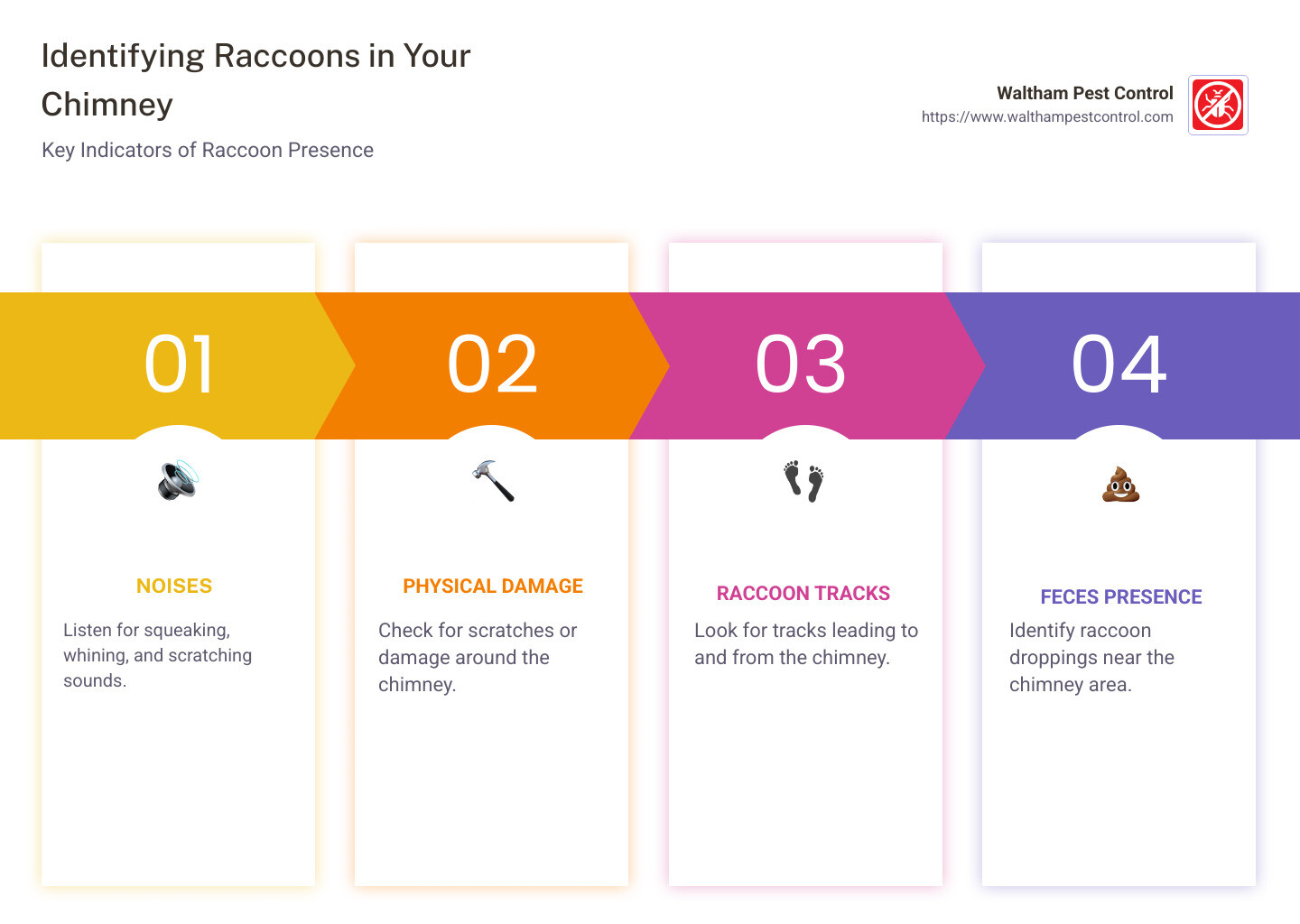 Identifying Raccoons in Your Chimney

Key Indicators of Raccoon Presence

Waltham Pest Control
https://www.walthampestcontrol.com

01

NOISES

Listen for squeaking, whining, and scratching sounds.

02

PHYSICAL DAMAGE

Check for scratches or damage around the chimney.

03

RACCOON TRACKS

Look for tracks leading to and from the chimney.

04

FECES PRESENCE

Identify raccoon droppings near the chimney area.